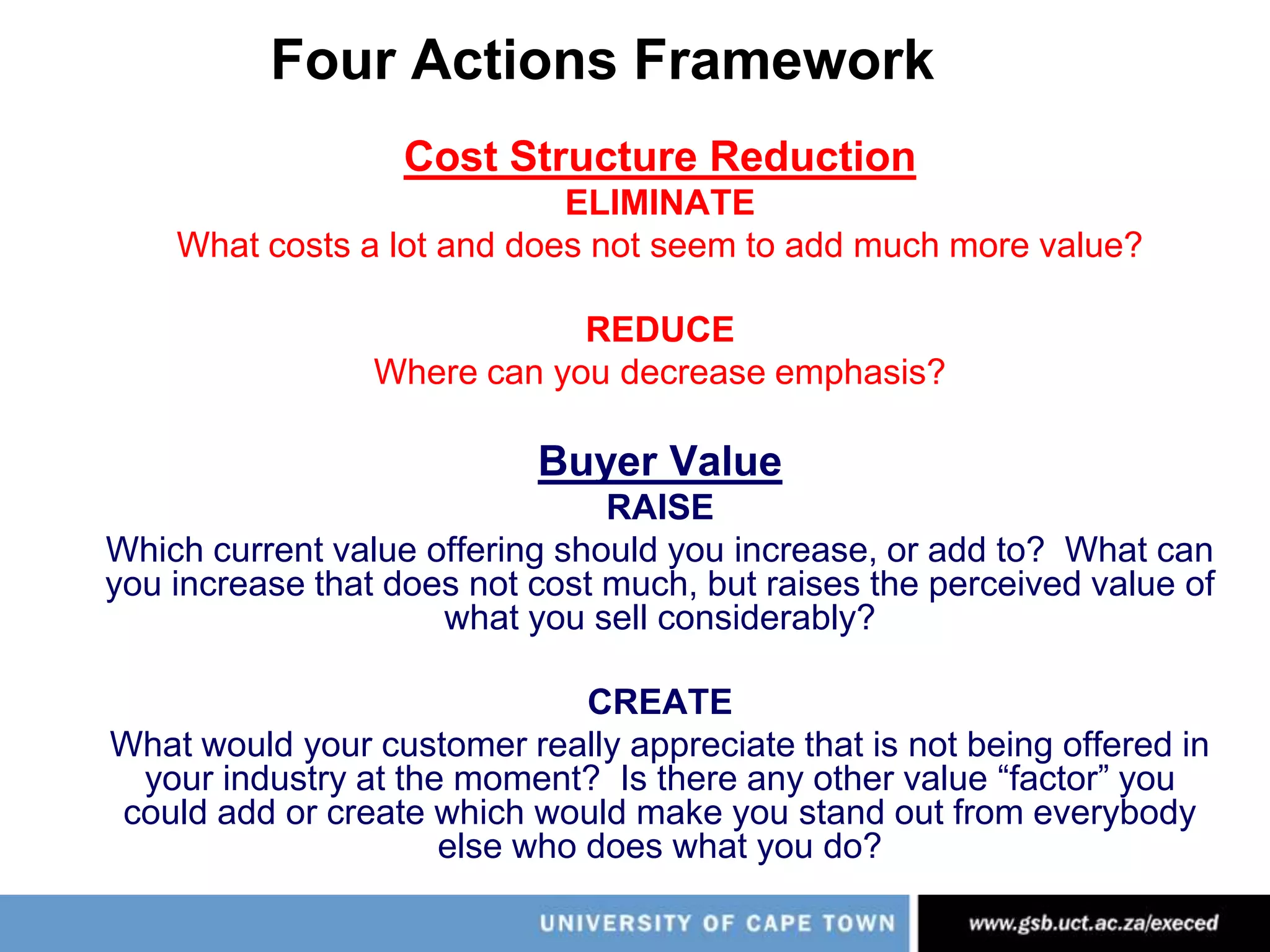 Four Actions Framework

Cost Structure Reduction

ELIMINATE

What costs a lot and does not seem to add much more value?

REDUCE

Where can you decrease emphasis?

Buyer Value

RAISE

Which current value offering should you increase, or add to? What can you increase that does not cost much, but raises the perceived value of what you sell considerably?

CREATE

What would your customer really appreciate that is not being offered in your industry at the moment? Is there any other value “factor” you could add or create which would make you stand out from everybody else who does what you do?

UNIVERSITY OF CAPE TOWN

www.gsb.uct.ac.za/execed